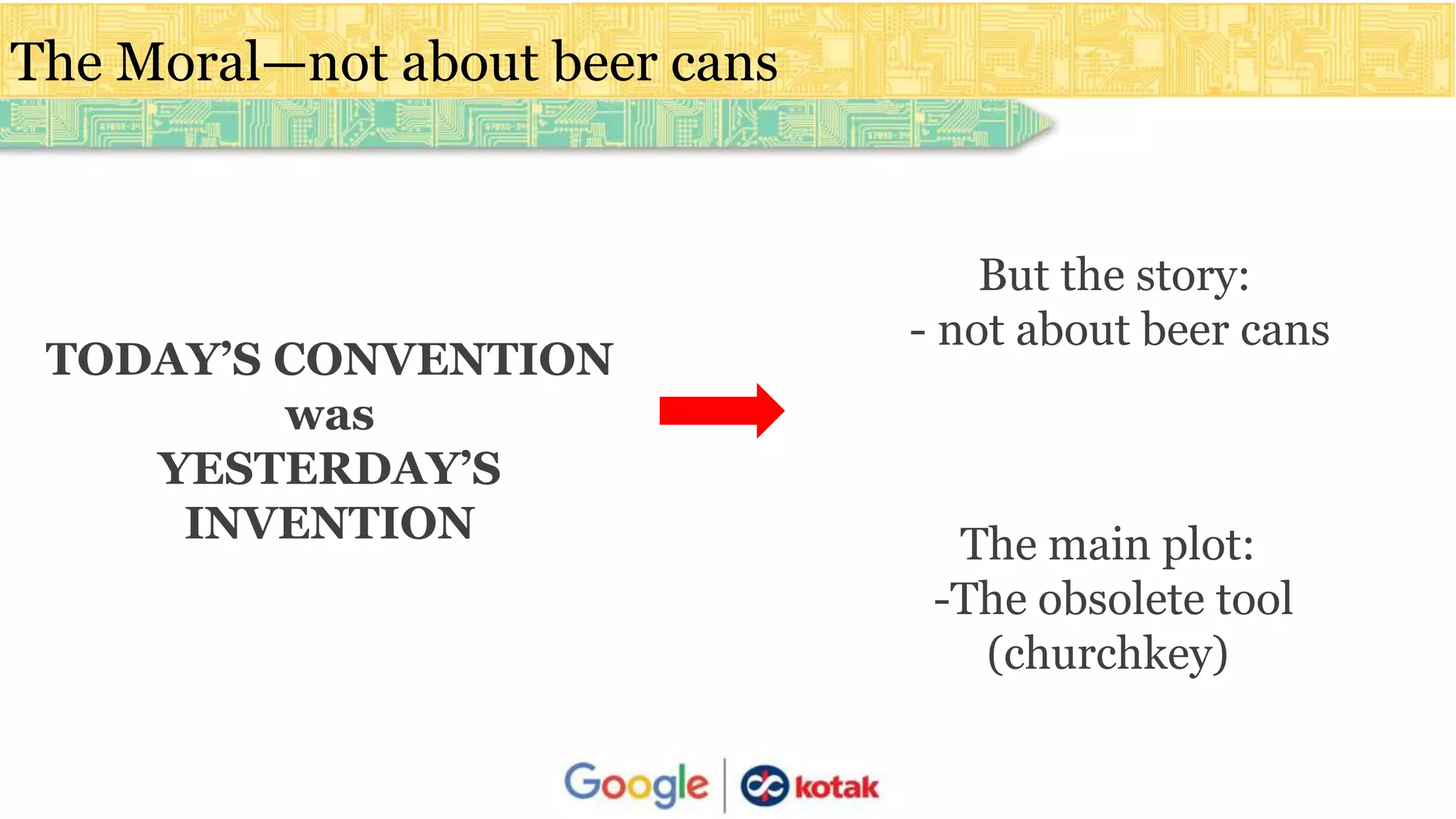 The Moral—not about beer cans

TODAY'S CONVENTION
was
YESTERDAY'S
INVENTION

But the story:
- not about beer cans

The main plot:
-The obsolete tool
(churchkey)

Google | kotak